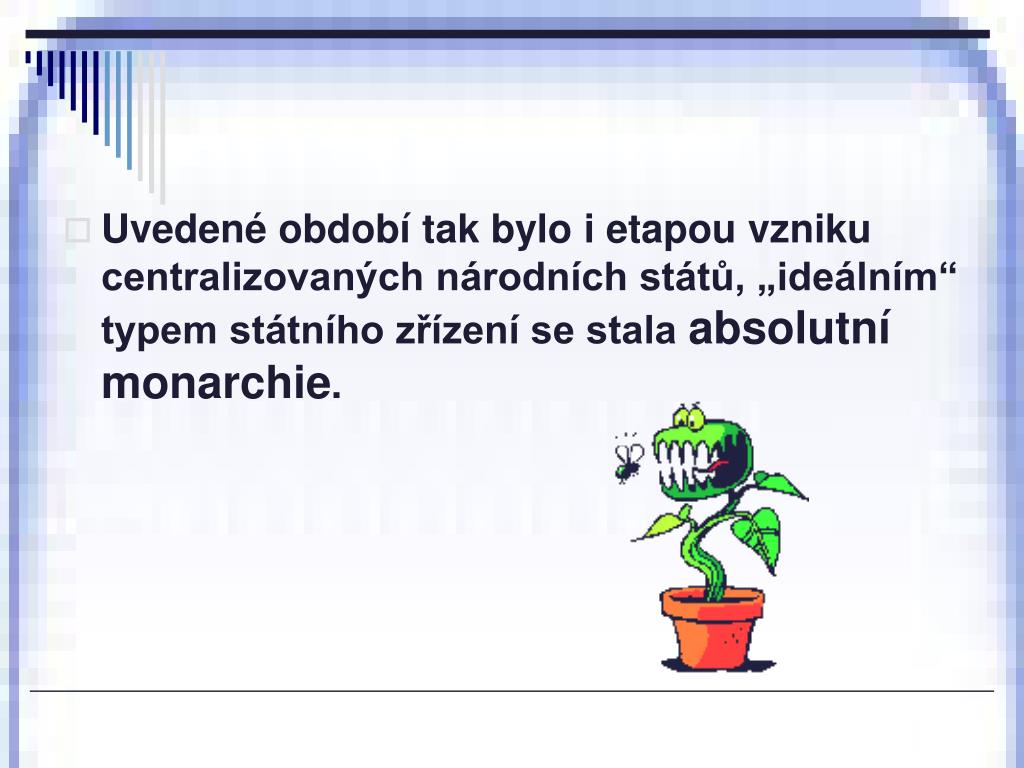 Uvedené období tak bylo i etapou vzniku centralizovaných národních států, „ideálním“ typem státního zřízení se stala absolutní monarchie.